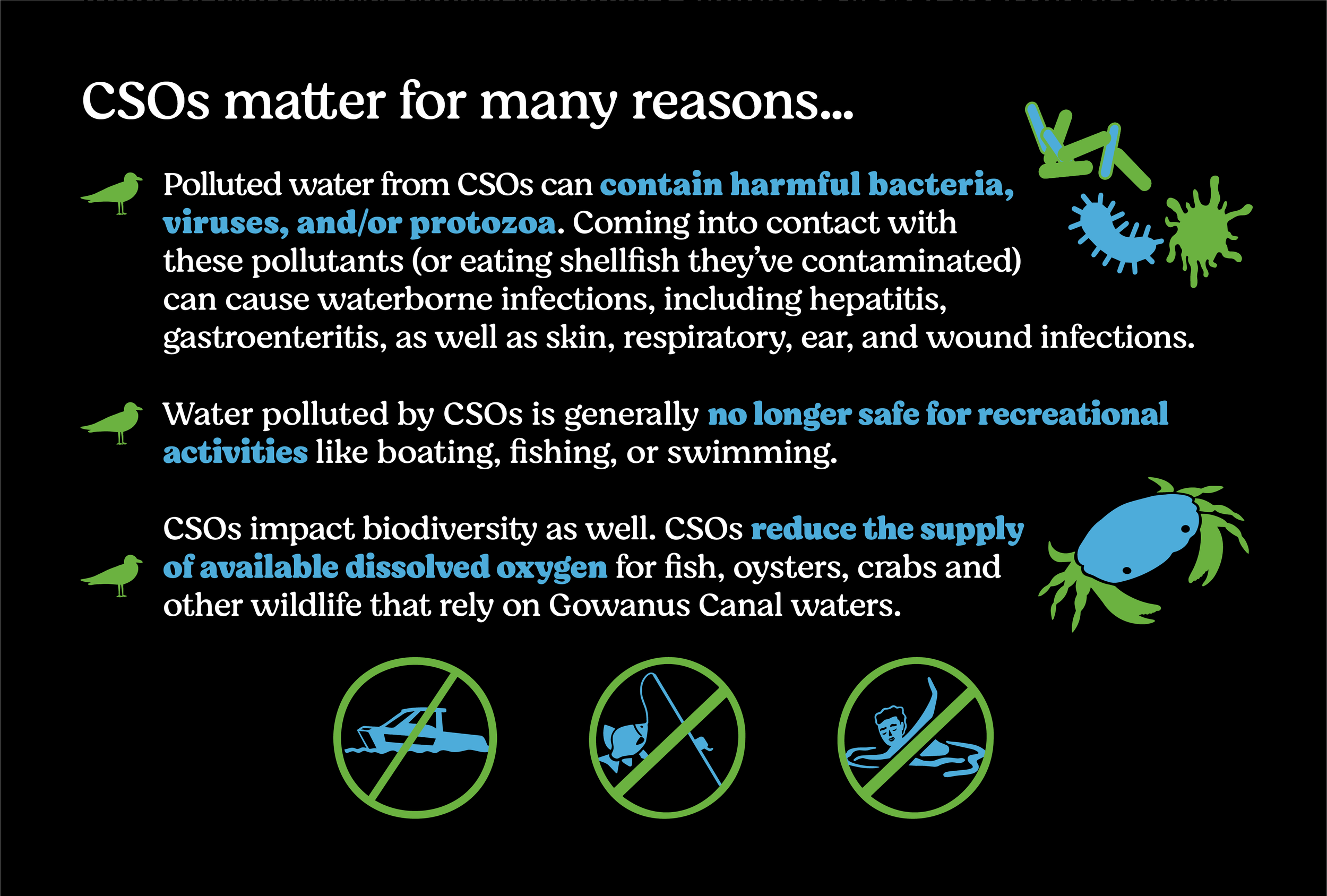 CSOs matter for many reasons...

Polluted water from CSOs can contain harmful bacteria, viruses, and/or protozoa. Coming into contact with these pollutants (or eating shellfish they've contaminated) can cause waterborne infections, including hepatitis, gastroenteritis, as well as skin, respiratory, ear, and wound infections.

Water polluted by CSOs is generally no longer safe for recreational activities like boating, fishing, or swimming.

CSOs impact biodiversity as well. CSOs reduce the supply of available dissolved oxygen for fish, oysters, crabs and other wildlife that rely on Gowanus Canal waters.